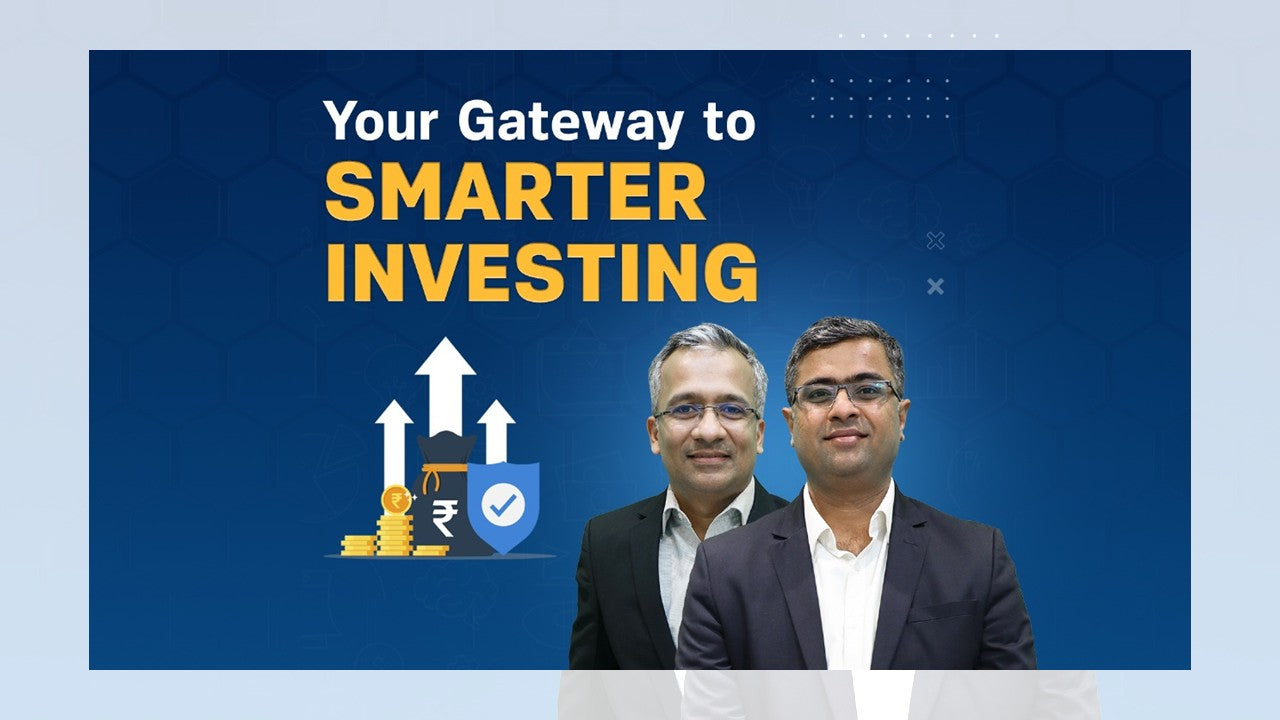 Your Gateway to
SMARTER
INVESTING

₹
₹